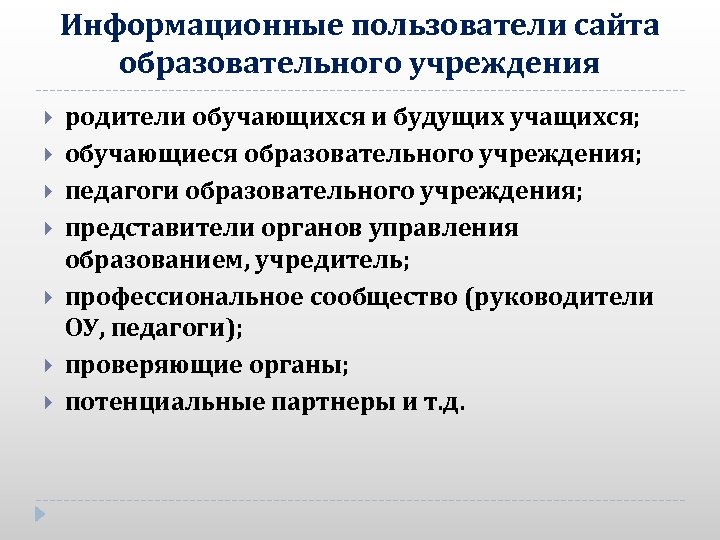 Информационные пользователи сайта образовательного учреждения

родители обучающихся и будущих учащихся;
обучающиеся образовательного учреждения;
педагоги образовательного учреждения;
представители органов управления образованием, учредитель;
профессиональное сообщество (руководители ОУ, педагоги);
проверяющие органы;
потенциальные партнеры и т.д.